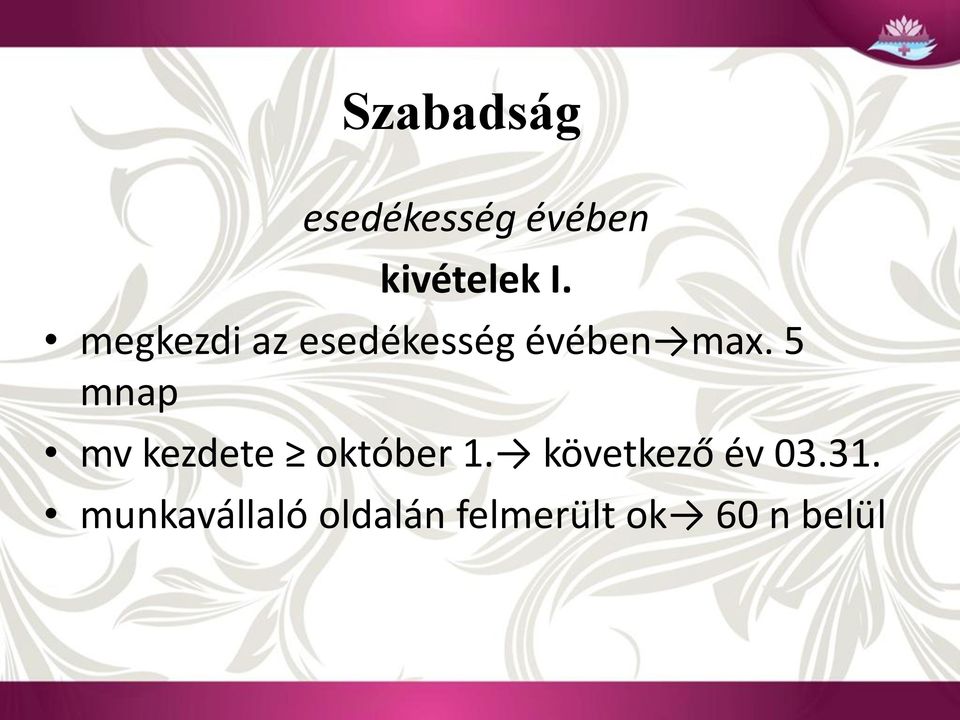 Szabadság

esedékesség évében

kivételek I.

• megkezdi az esedékesség évében→max. 5 mnap
• mv kezdete ≥ október 1.→ következő év 03.31.
• munkavállaló oldalán felmerült ok→ 60 n belül